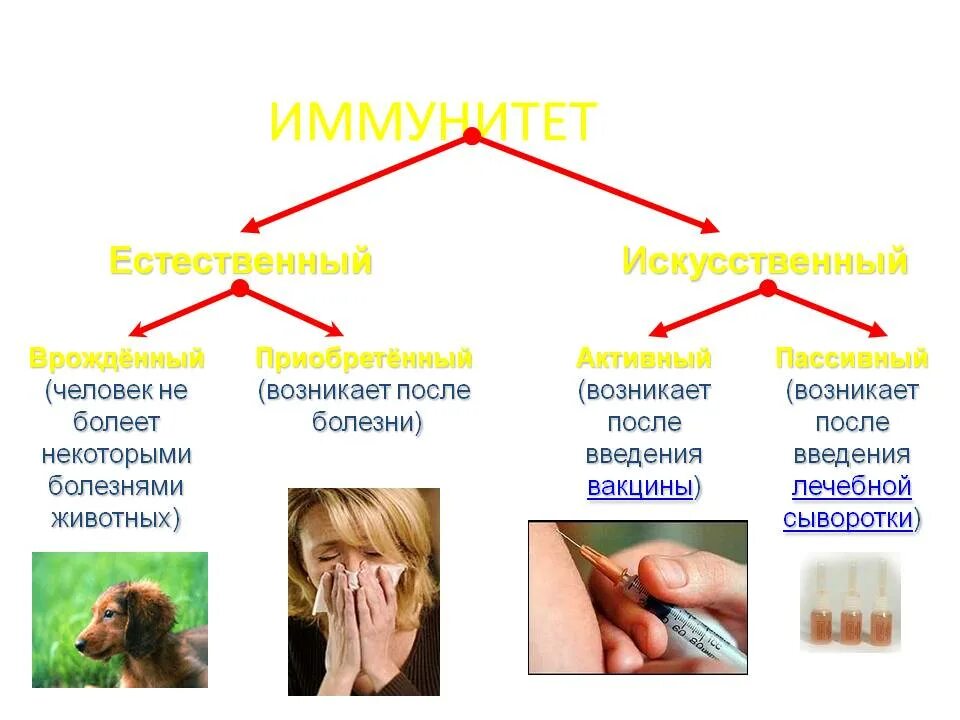 ИММУНИТЕТ

Естественный

Искусственный

Врождённый (человек не болеет некоторыми болезнями животных)

Приобретённый (возникает после болезни)

Активный (возникает после введения вакцины)

Пассивный (возникает после введения лечебной сыворотки)